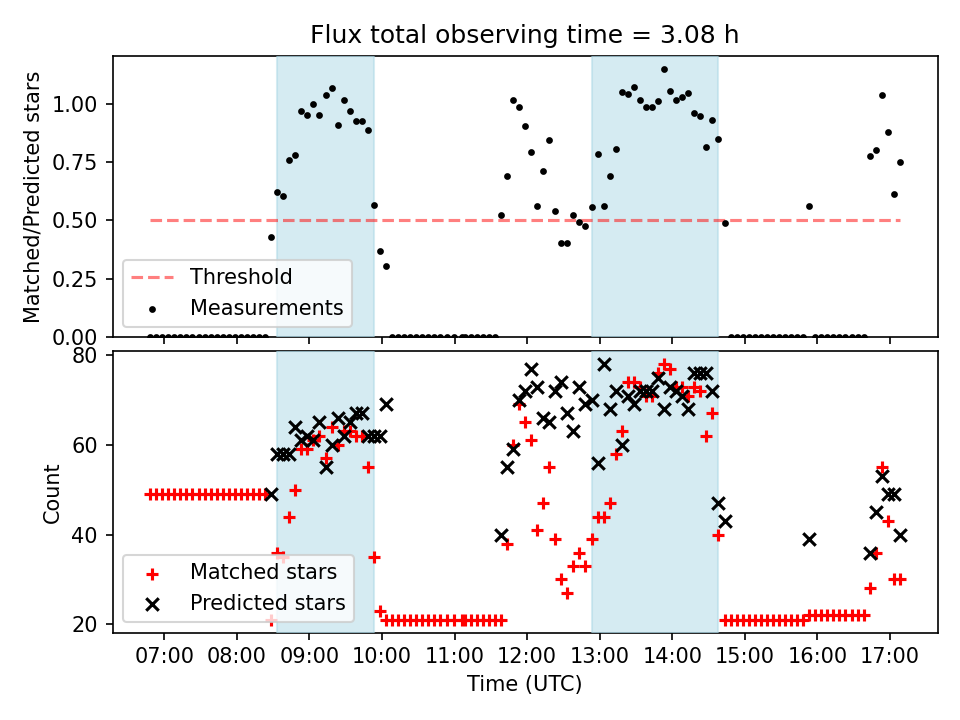 Flux total observing time = 3.08 h

Matched/Predicted stars

1.00
0.75
0.50
0.25
0.00

Threshold
Measurements

Count

80
60
40
20

Matched stars
Predicted stars

07:00 08:00 09:00 10:00 11:00 12:00 13:00 14:00 15:00 16:00 17:00

Time (UTC)